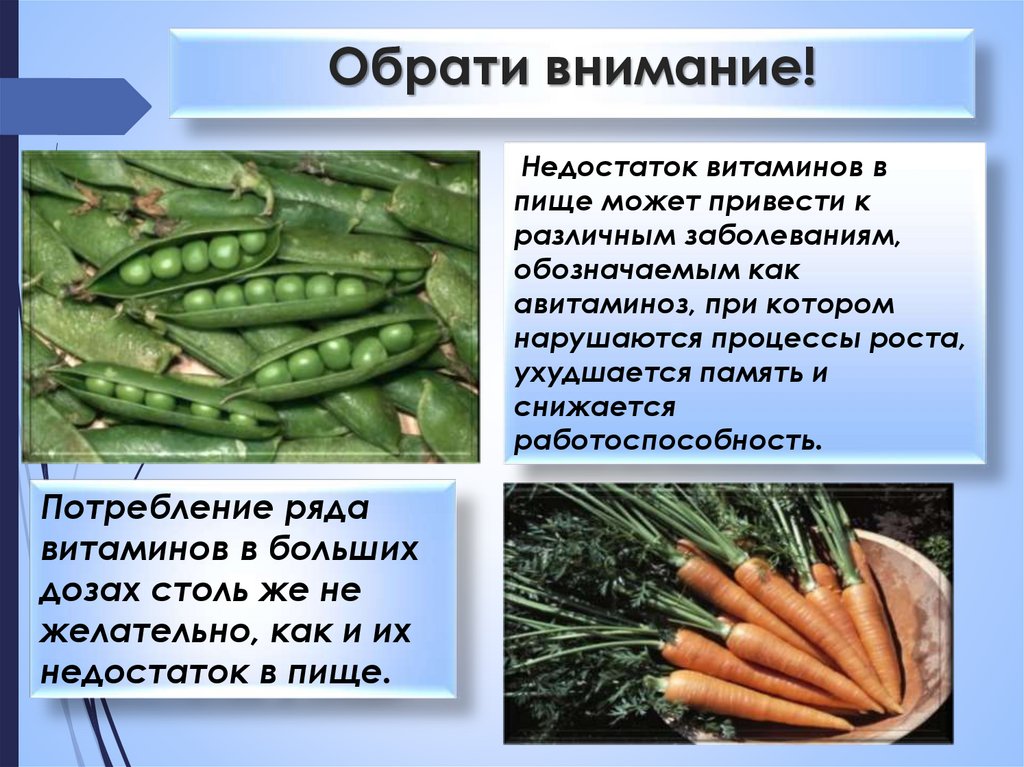 Обрати внимание!

Недостаток витаминов в пище может привести к различным заболеваниям, обозначаемым как авитаминоз, при котором нарушаются процессы роста, ухудшается память и снижается работоспособность.

Потребление ряда витаминов в больших дозах столь же не желательно, как и их недостаток в пище.